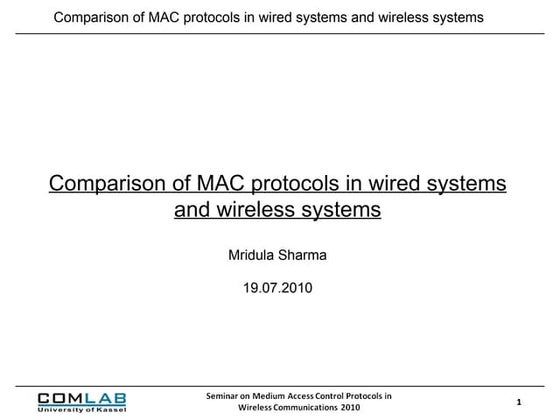 Comparison of MAC protocols in wired systems and wireless systems

Comparison of MAC protocols in wired systems and wireless systems

Mridula Sharma

19.07.2010

COMLAB
University of Kassel

Seminar on Medium Access Control Protocols in Wireless Communications 2010

1